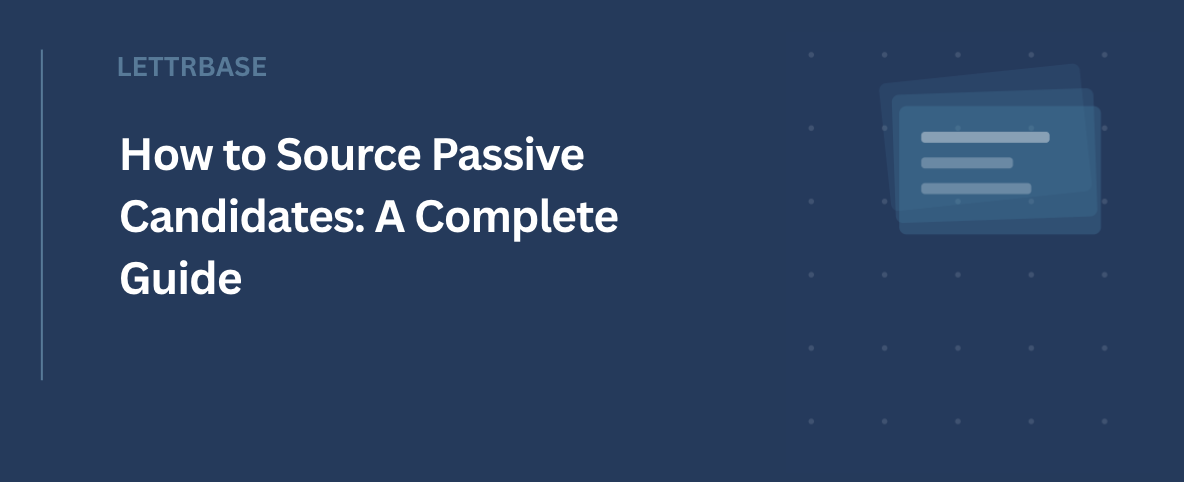 LETTRBASE

How to Source Passive Candidates: A Complete Guide